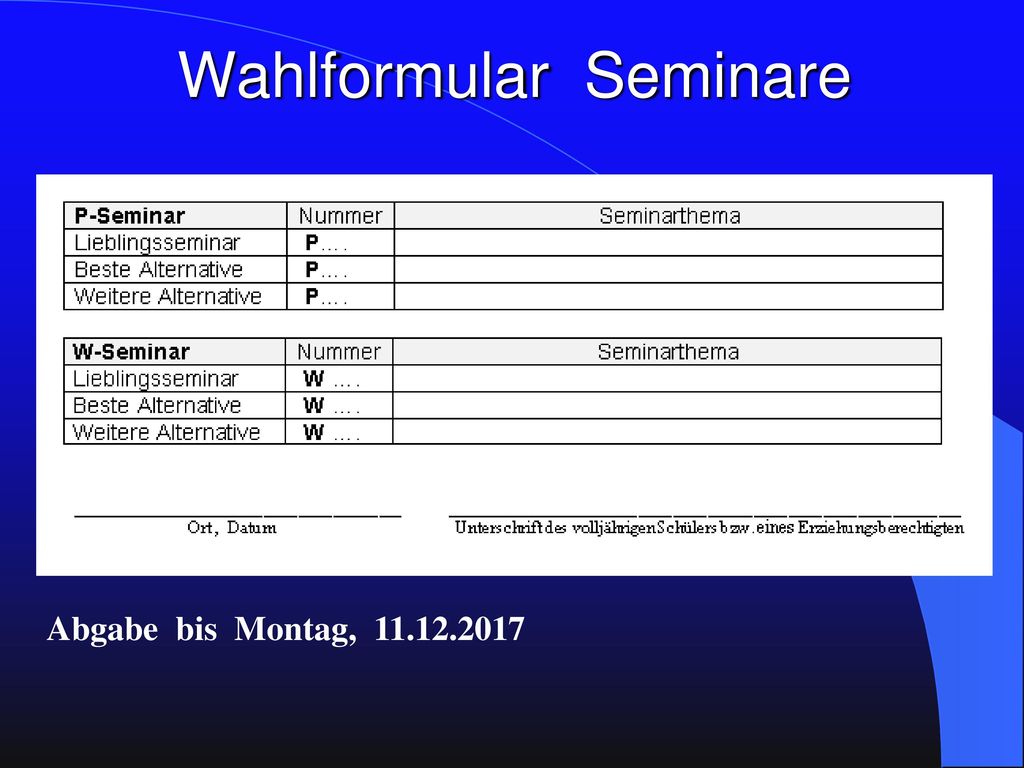 Wahlformular Seminare

| P-Seminar | Nummer | Seminarthema |
|---|---|---|
| Lieblingsseminar | P…. | |
| Beste Alternative | P…. | |
| Weitere Alternative | P…. | |

| W-Seminar | Nummer | Seminarthema |
|---|---|---|
| Lieblingsseminar | W …. | |
| Beste Alternative | W …. | |
| Weitere Alternative | W …. | |

Ort, Datum

Unterschrift des volljährigen Schülers bzw. eines Erziehungsberechtigten

Abgabe bis Montag, 11.12.2017